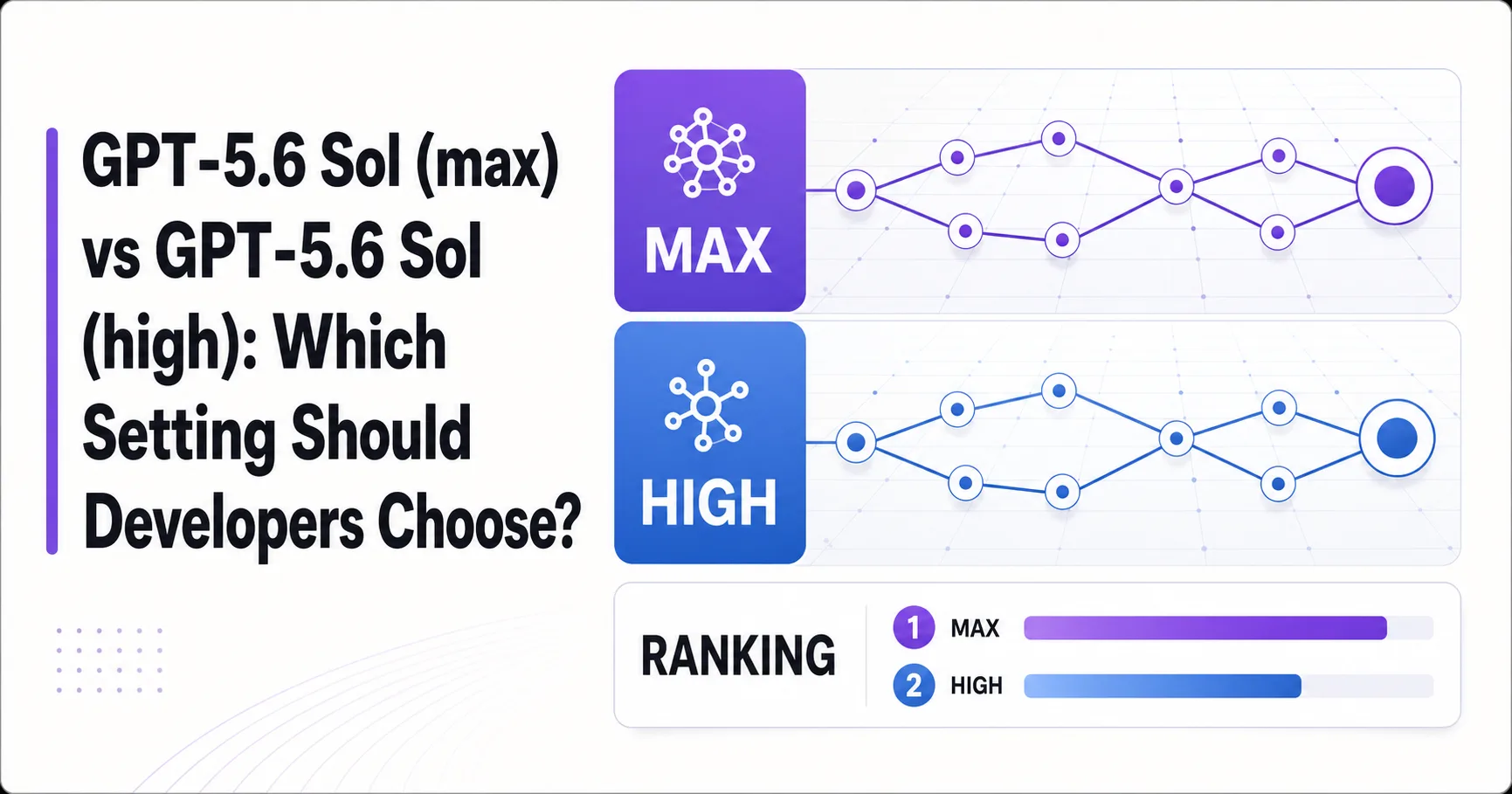 GPT-5.6 Sol (max) vs GPT-5.6 Sol (high): Which Setting Should Developers Choose?

MAX

HIGH

RANKING

1 MAX

2 HIGH